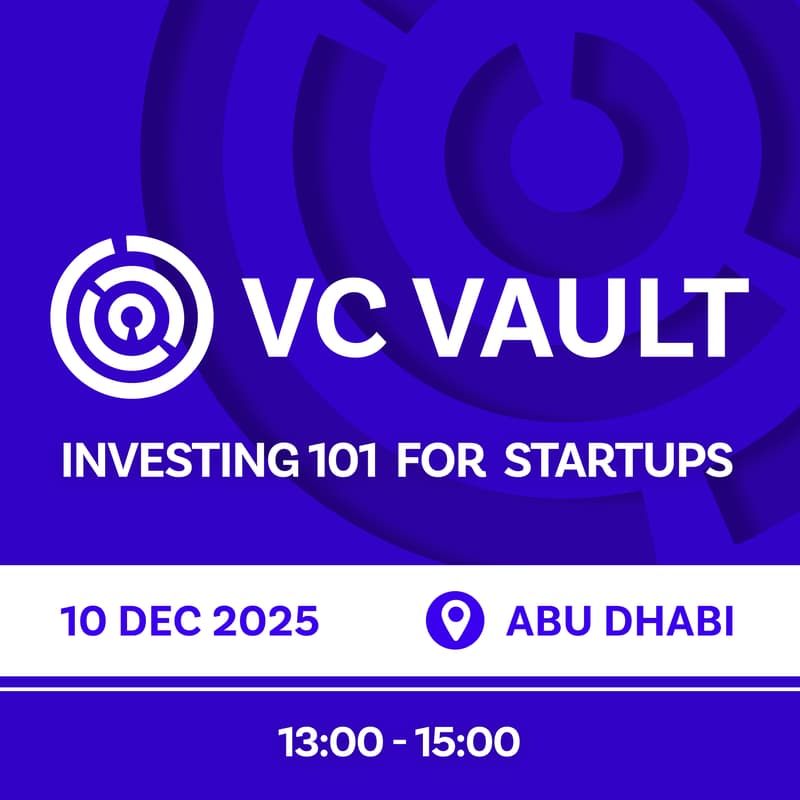 VC VAULT

INVESTING 101 FOR STARTUPS

10 DEC 2025

ABU DHABI

13:00 - 15:00